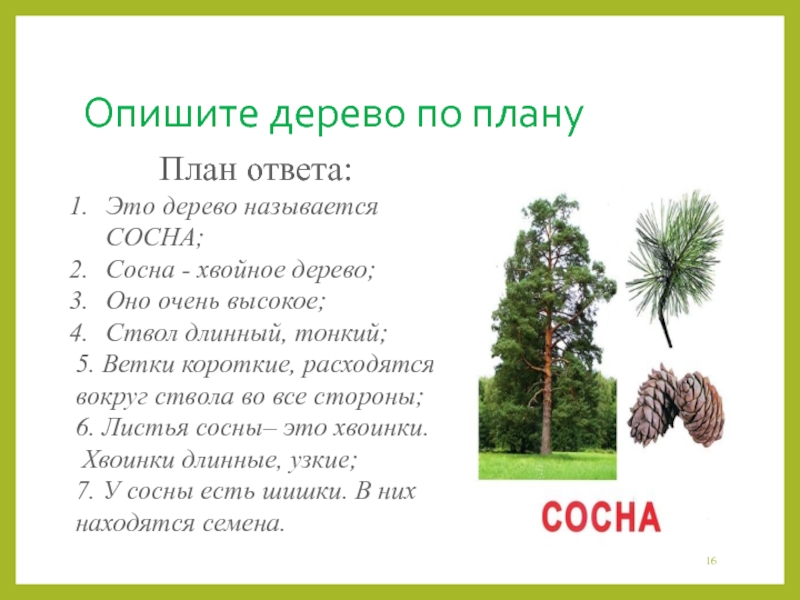 Опишите дерево по плану

План ответа:

1. Это дерево называется СОСНА;
2. Сосна - хвойное дерево;
3. Оно очень высокое;
4. Ствол длинный, тонкий;

5. Ветки короткие, расходятся вокруг ствола во все стороны;
6. Листья сосны– это хвоинки. Хвоинки длинные, узкие;
7. У сосны есть шишки. В них находятся семена.

СОСНА

16